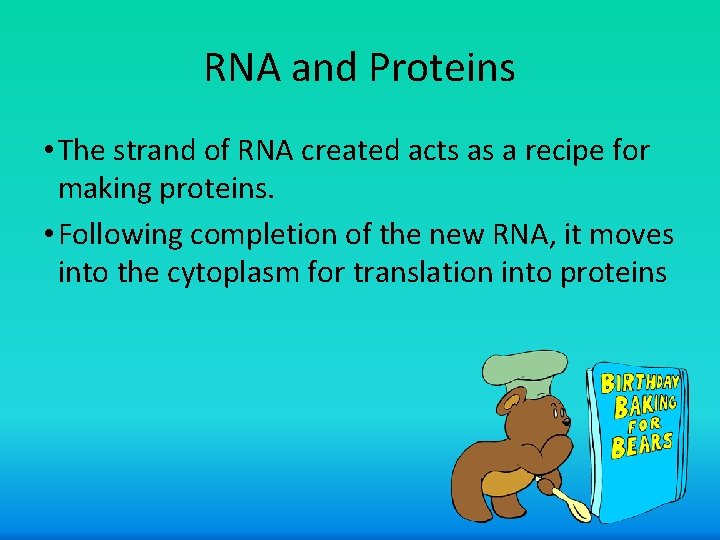 RNA and Proteins

• The strand of RNA created acts as a recipe for making proteins.

• Following completion of the new RNA, it moves into the cytoplasm for translation into proteins

BIRTHDAY BAKING FOR BEARS